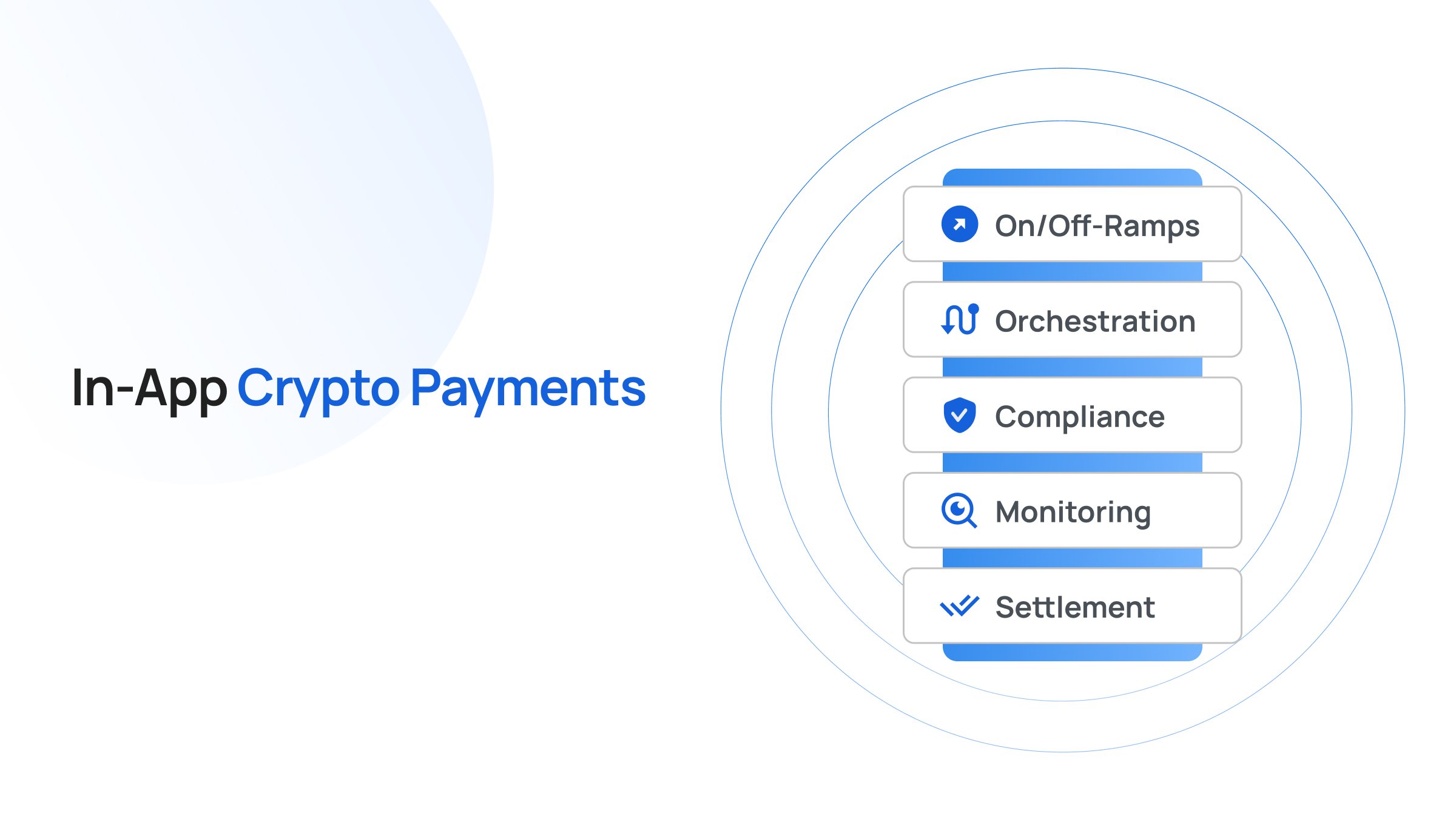 In-App Crypto Payments

On/Off-Ramps

Orchestration

Compliance

Monitoring

Settlement